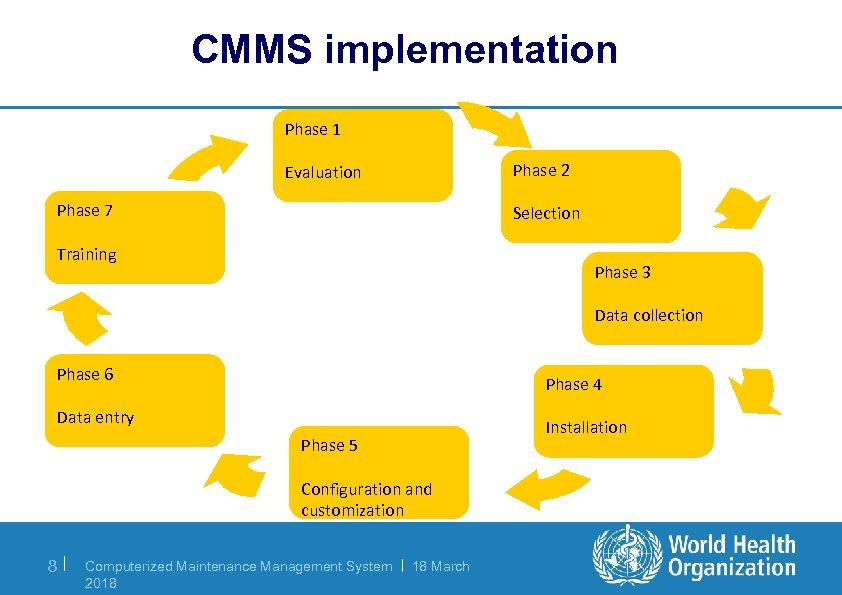 CMMS implementation

Phase 1

Evaluation

Phase 2

Selection

Phase 3

Data collection

Phase 4

Installation

Phase 5

Configuration and customization

Phase 6

Data entry

Phase 7

Training

8 | Computerized Maintenance Management System | 18 March 2018

World Health Organization